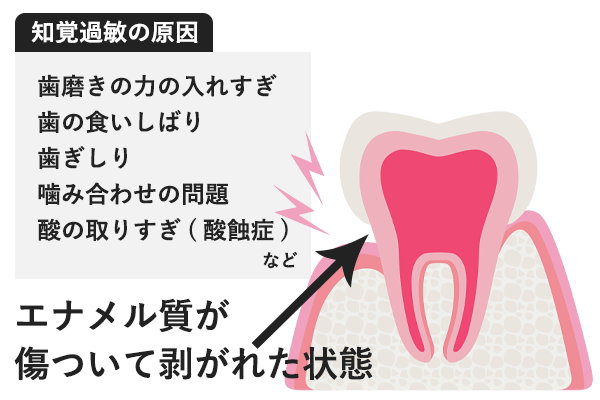 知覚過敏の原因

歯磨きの力の入れすぎ
歯の食いしばり
歯ぎしり
噛み合わせの問題
酸の取りすぎ（酸蝕症）
など

エナメル質が
傷ついて剥がれた状態